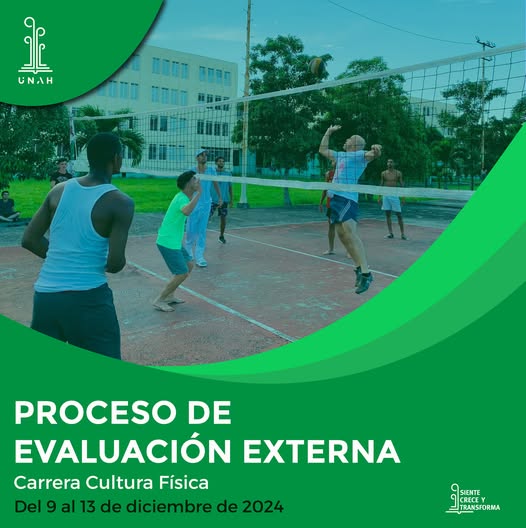 UNAH

PROCESO DE EVALUACIÓN EXTERNA

Carrera Cultura Física

Del 9 al 13 de diciembre de 2024

SIENTE CRECE Y TRANSFORMA